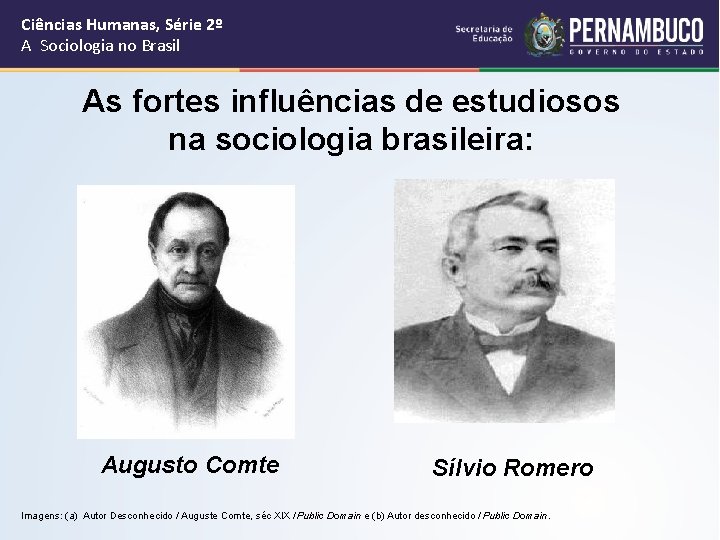 Ciências Humanas, Série 2º
A Sociologia no Brasil

Secretaria de Educação PERNAMBUCO GOVERNO DO ESTADO

As fortes influências de estudiosos na sociologia brasileira:

Augusto Comte

Sílvio Romero

Imagens: (a) Autor Desconhecido / Auguste Comte, séc XIX / Public Domain e (b) Autor desconhecido / Public Domain.